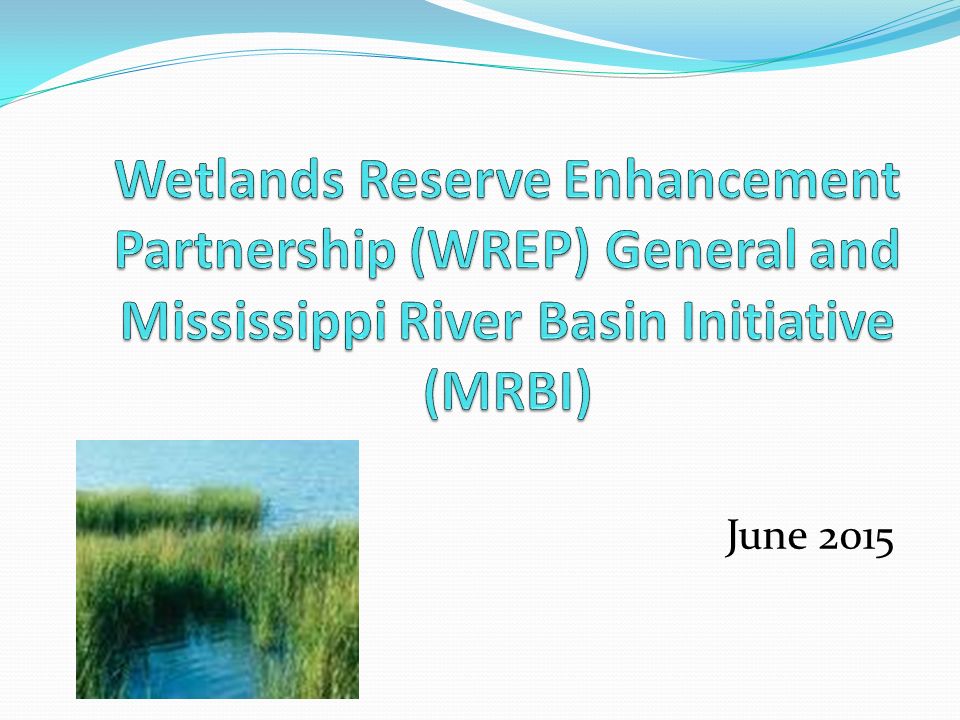 Wetlands Reserve Enhancement Partnership (WREP) General and Mississippi River Basin Initiative (MRBI)

June 2015